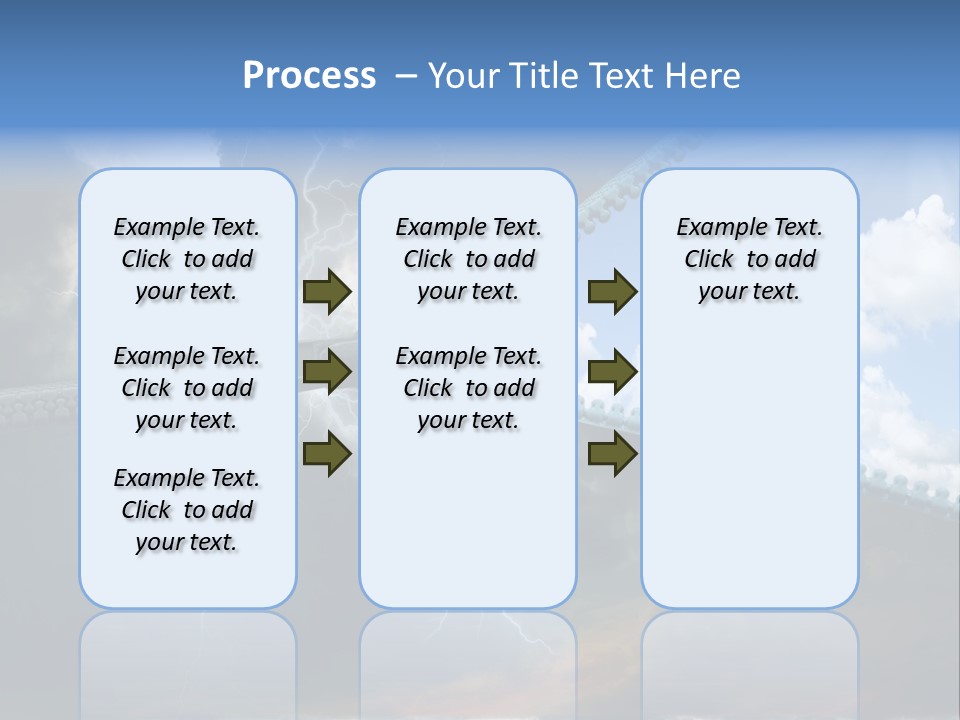 Process – Your Title Text Here

Example Text. Click to add your text.

Example Text. Click to add your text.

Example Text. Click to add your text.

Example Text. Click to add your text.

Example Text. Click to add your text.

Example Text. Click to add your text.